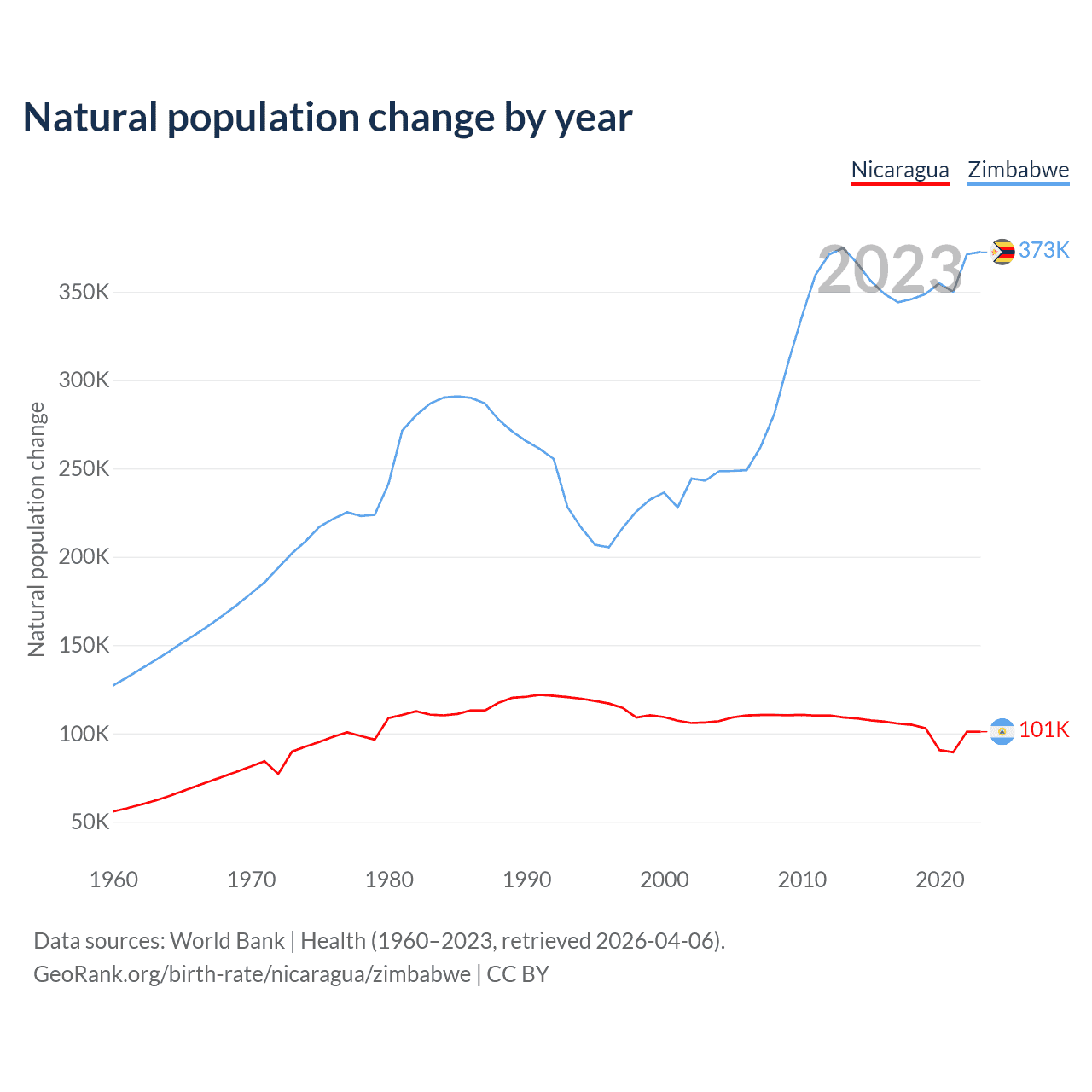 Natural population change by year

Nicaragua Zimbabwe

2023

373K

101K

Natural population change

350K
300K
250K
200K
150K
100K
50K

1960 1970 1980 1990 2000 2010 2020

Data sources: World Bank | Health (1960–2023, retrieved 2026-04-06).
GeoRank.org/birth-rate/nicaragua/zimbabwe | CC BY